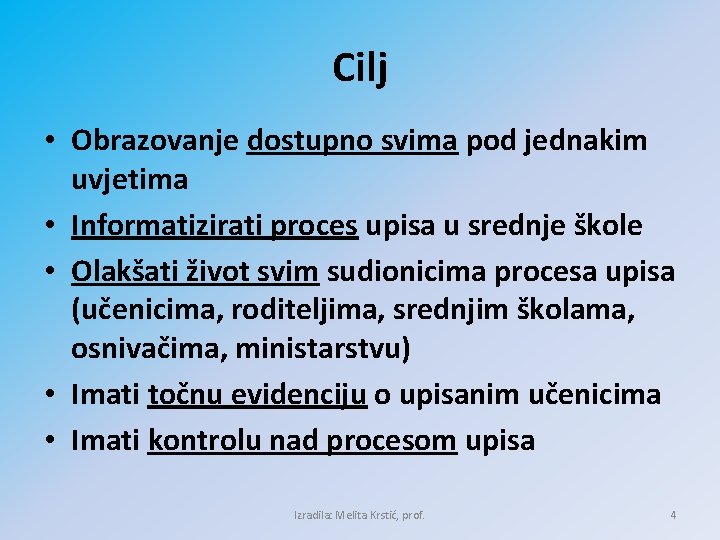 Cilj

• Obrazovanje dostupno svima pod jednakim uvjetima
• Informatizirati proces upisa u srednje škole
• Olakšati život svim sudionicima procesa upisa (učenicima, roditeljima, srednjim školama, osnivačima, ministarstvu)
• Imati točnu evidenciju o upisanim učenicima
• Imati kontrolu nad procesom upisa

Izradila: Melita Krstić, prof.

4